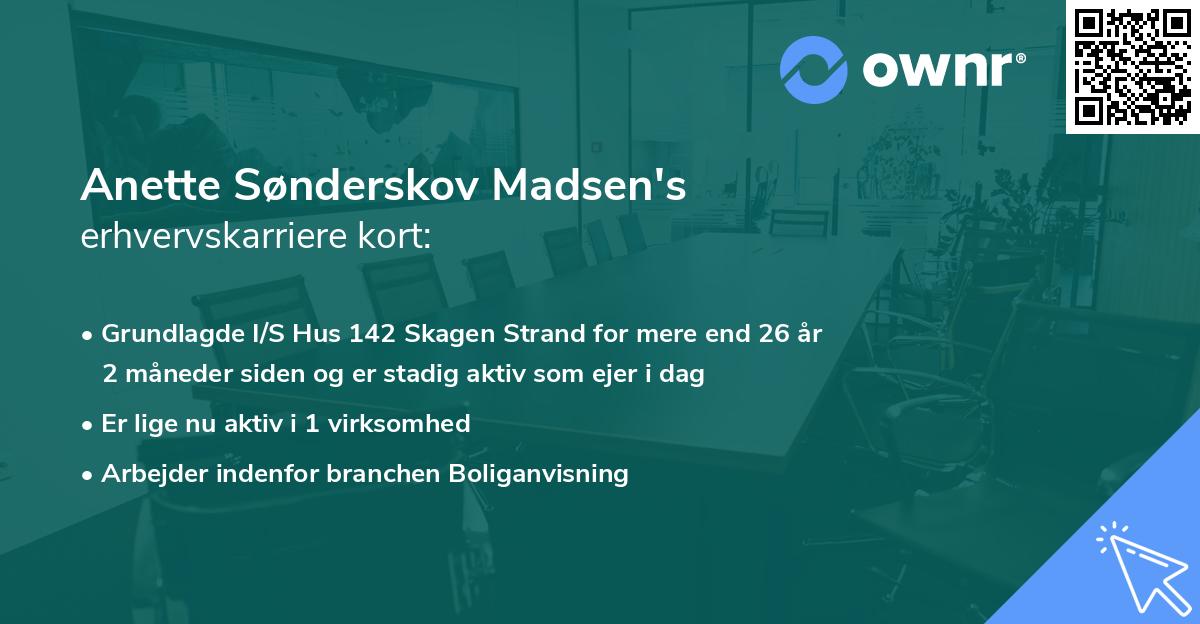 ownr®

Anette Sønderskov Madsen's
erhvervskarriere kort:

• Grundlagde I/S Hus 142 Skagen Strand for mere end 26 år 2 måneder siden og er stadig aktiv som ejer i dag

• Er lige nu aktiv i 1 virksomhed

• Arbejder indenfor branchen Boliganvisning